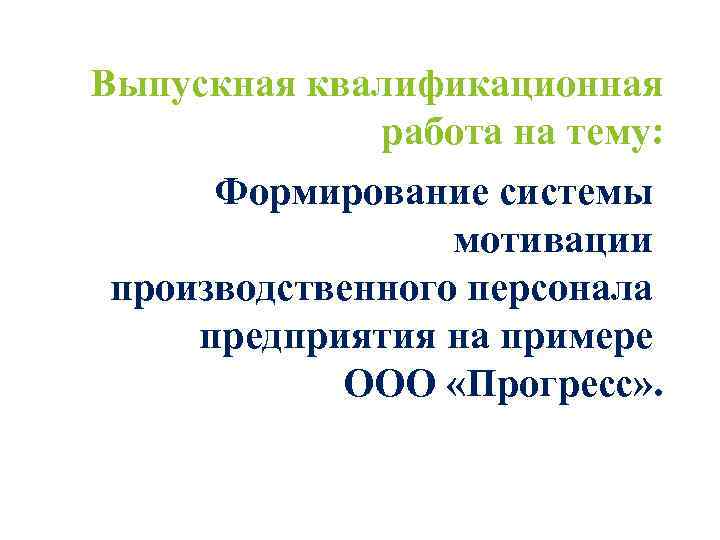 Выпускная квалификационная работа на тему:

Формирование системы мотивации производственного персонала предприятия на примере ООО «Прогресс».